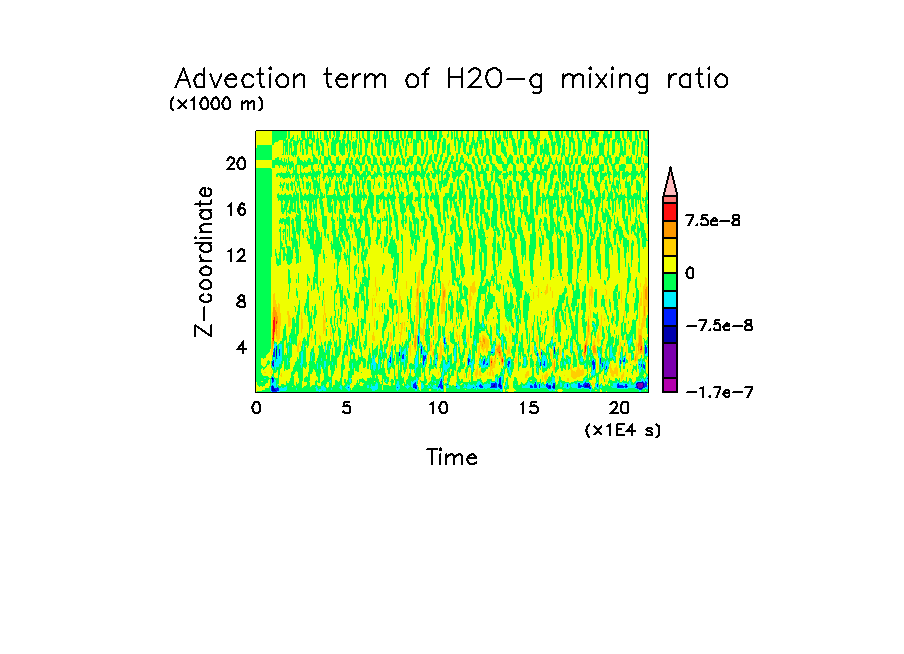 Advection term of H2O−g mixing ratio
(×1000 m)

Z−coordinate

20
16
12
8
4

0 5 10 15 20
(×1E4 s)

Time

7.5e−8
0
−7.5e−8
−1.7e−7